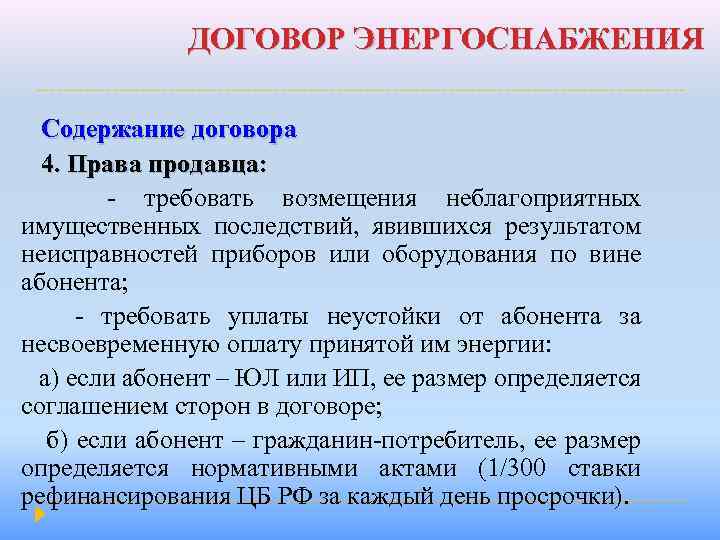 ДОГОВОР ЭНЕРГОСНАБЖЕНИЯ

Содержание договора

4. Права продавца:

- требовать возмещения неблагоприятных имущественных последствий, явившихся результатом неисправностей приборов или оборудования по вине абонента;

- требовать уплаты неустойки от абонента за несвоевременную оплату принятой им энергии:

а) если абонент – ЮЛ или ИП, ее размер определяется соглашением сторон в договоре;

б) если абонент – гражданин-потребитель, ее размер определяется нормативными актами (1/300 ставки рефинансирования ЦБ РФ за каждый день просрочки).